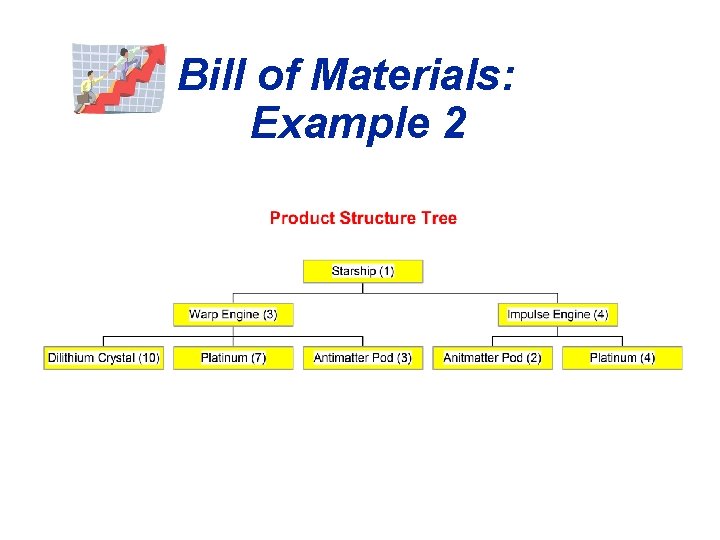 Bill of Materials: Example 2

Product Structure Tree

Starship (1)

Warp Engine (3)

Impulse Engine (4)

Dilithium Crystal (10)

Platinum (7)

Antimatter Pod (3)

Anitmatter Pod (2)

Platinum (4)